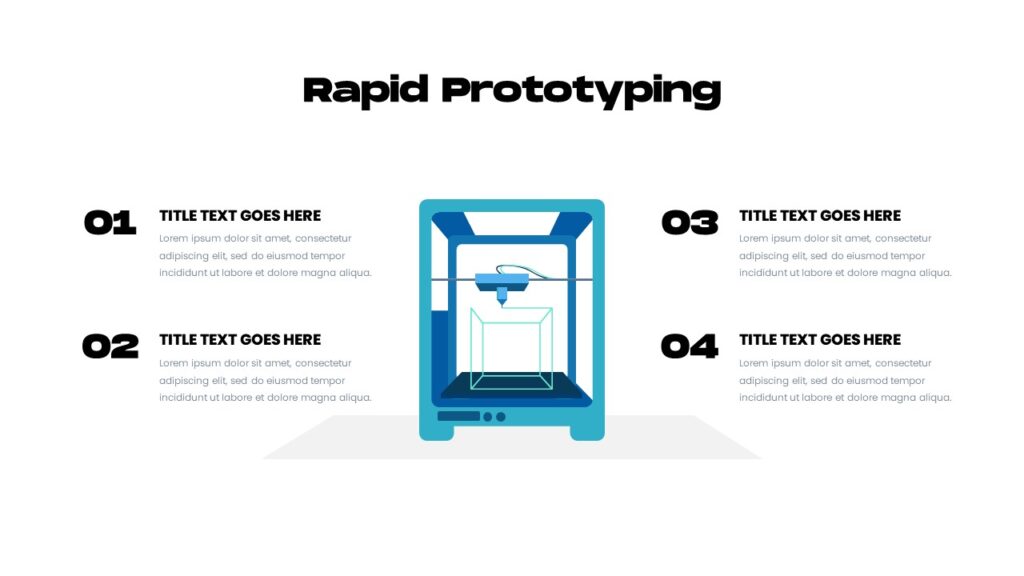 Rapid Prototyping

01
TITLE TEXT GOES HERE
Lorem ipsum dolor sit amet, consectetur adipiscing elit, sed do eiusmod tempor incididunt ut labore et dolore magna aliqua.

02
TITLE TEXT GOES HERE
Lorem ipsum dolor sit amet, consectetur adipiscing elit, sed do eiusmod tempor incididunt ut labore et dolore magna aliqua.

03
TITLE TEXT GOES HERE
Lorem ipsum dolor sit amet, consectetur adipiscing elit, sed do eiusmod tempor incididunt ut labore et dolore magna aliqua.

04
TITLE TEXT GOES HERE
Lorem ipsum dolor sit amet, consectetur adipiscing elit, sed do eiusmod tempor incididunt ut labore et dolore magna aliqua.